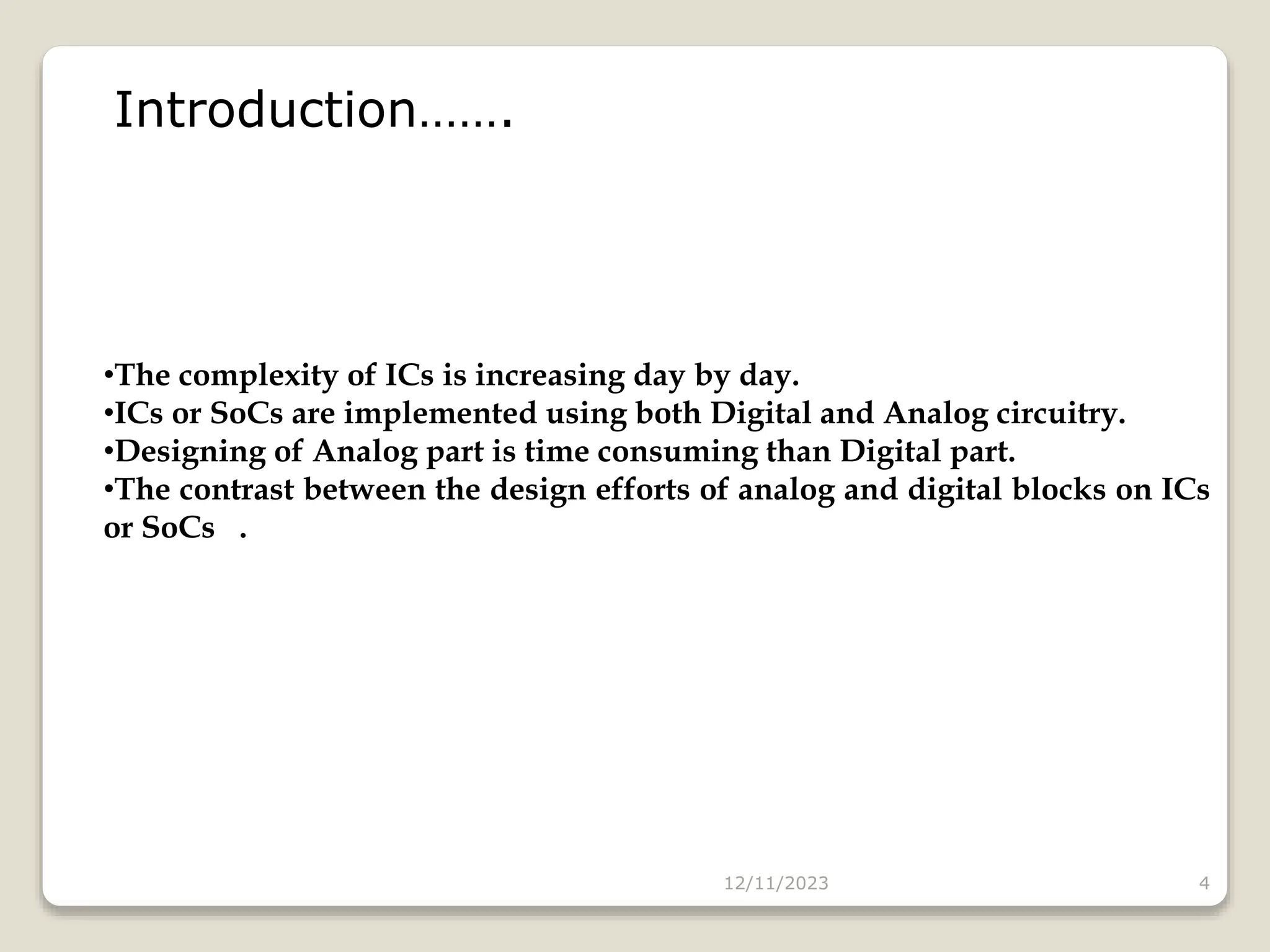 Introduction…….

•The complexity of ICs is increasing day by day.
•ICs or SoCs are implemented using both Digital and Analog circuitry.
•Designing of Analog part is time consuming than Digital part.
•The contrast between the design efforts of analog and digital blocks on ICs or SoCs .

12/11/2023

4